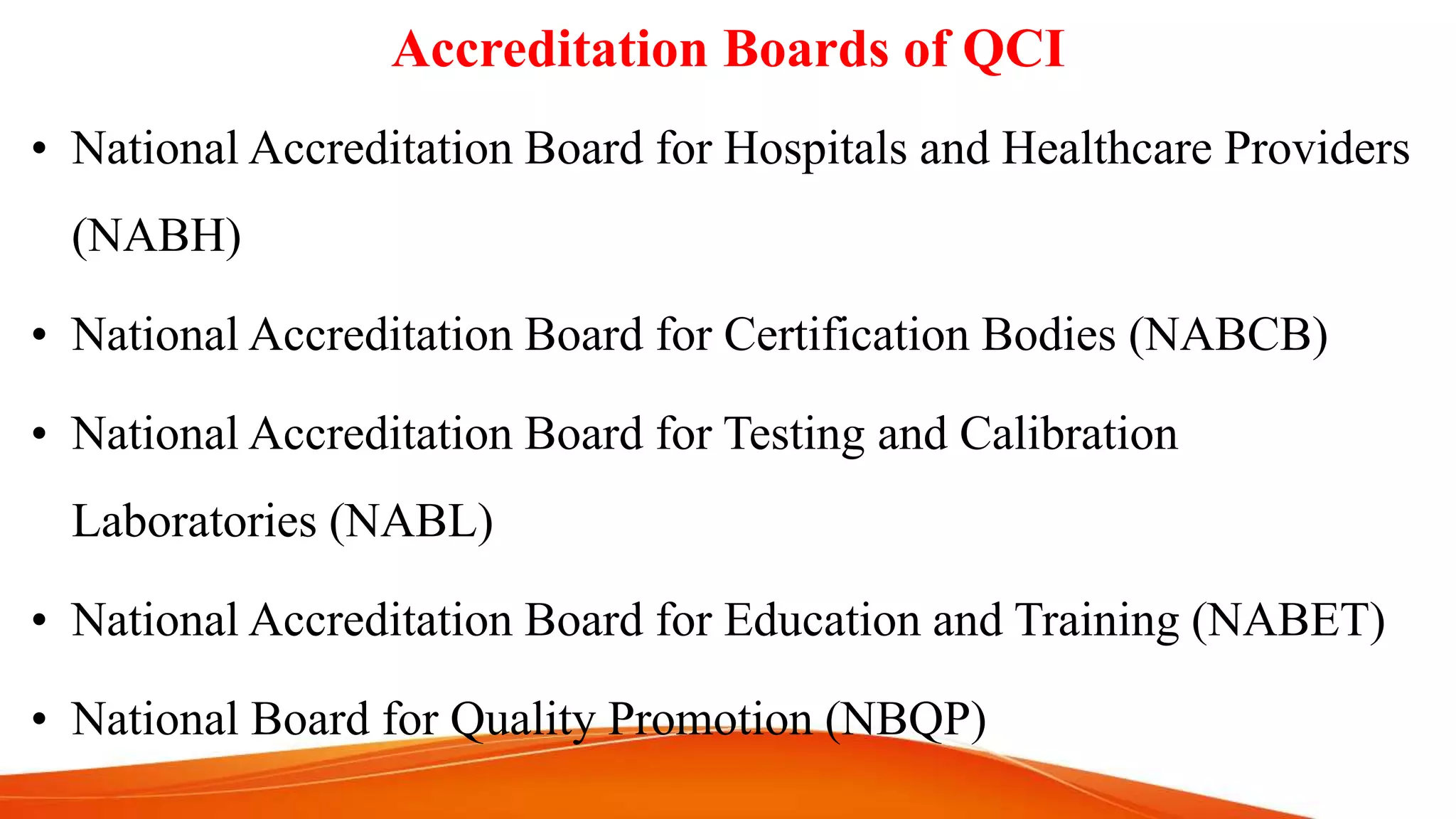 Accreditation Boards of QCI

• National Accreditation Board for Hospitals and Healthcare Providers (NABH)

• National Accreditation Board for Certification Bodies (NABCB)

• National Accreditation Board for Testing and Calibration Laboratories (NABL)

• National Accreditation Board for Education and Training (NABET)

• National Board for Quality Promotion (NBQP)